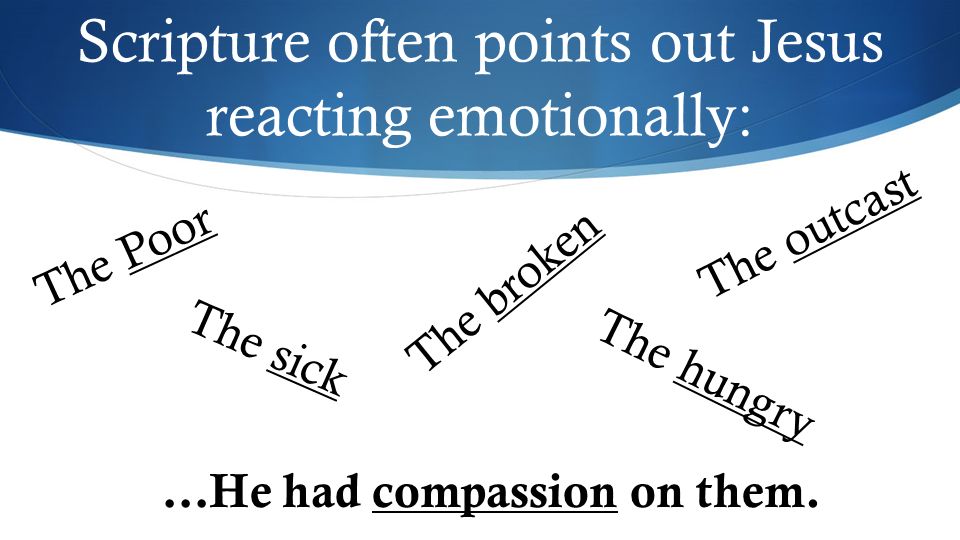 Scripture often points out Jesus reacting emotionally:

The Poor

The sick

The broken

The outcast

The hungry

…He had compassion on them.